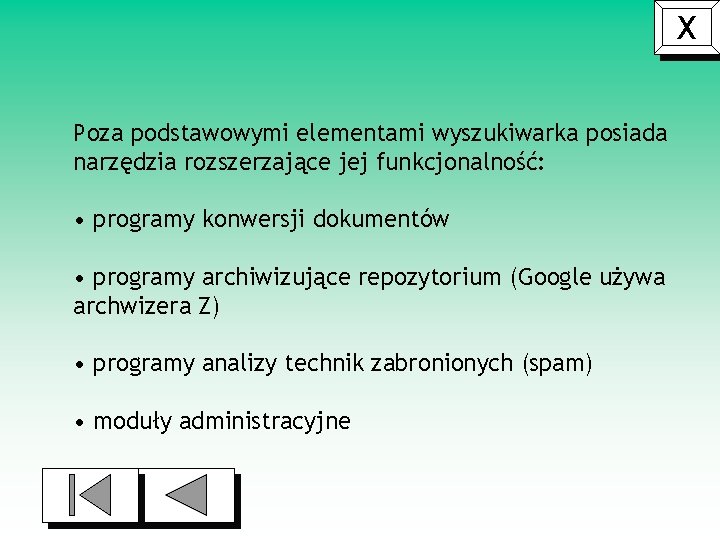 X

Poza podstawowymi elementami wyszukiwarka posiada narzędzia rozszerzające jej funkcjonalność:

• programy konwersji dokumentów

• programy archiwizujące repozytorium (Google używa archwizera Z)

• programy analizy technik zabronionych (spam)

• moduły administracyjne